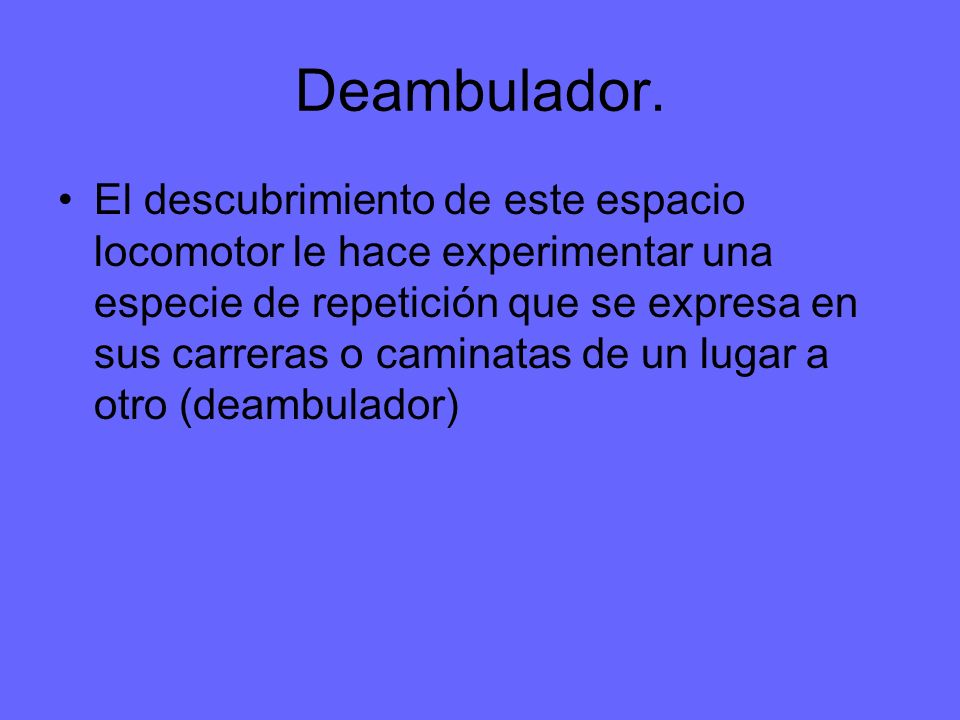 Deambulador.

• El descubrimiento de este espacio locomotor le hace experimentar una especie de repetición que se expresa en sus carreras o caminatas de un lugar a otro (deambulador)